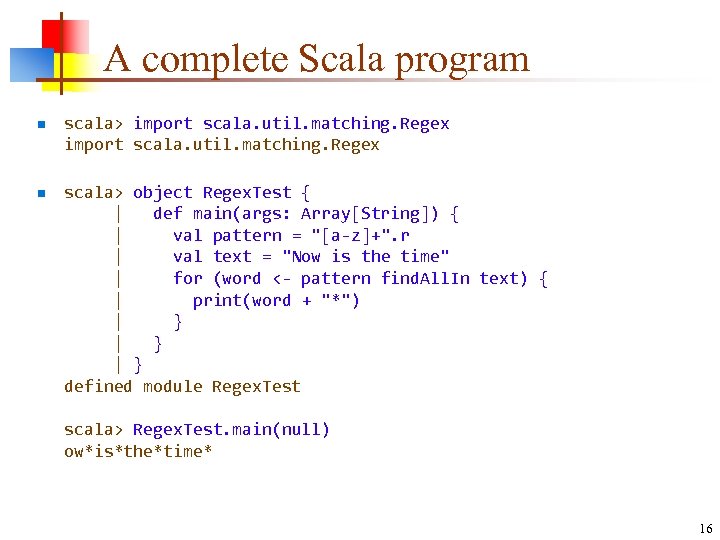 A complete Scala program

scala> import scala.util.matching.Regex
import scala.util.matching.Regex

scala> object RegexTest {
     |   def main(args: Array[String]) {
     |     val pattern = "[a-z]+".r
     |     val text = "Now is the time"
     |     for (word <- pattern findAllIn text) {
     |       print(word + "*")
     |     }
     |   }
     | }
defined module RegexTest

scala> RegexTest.main(null)
ow*is*the*time*

16